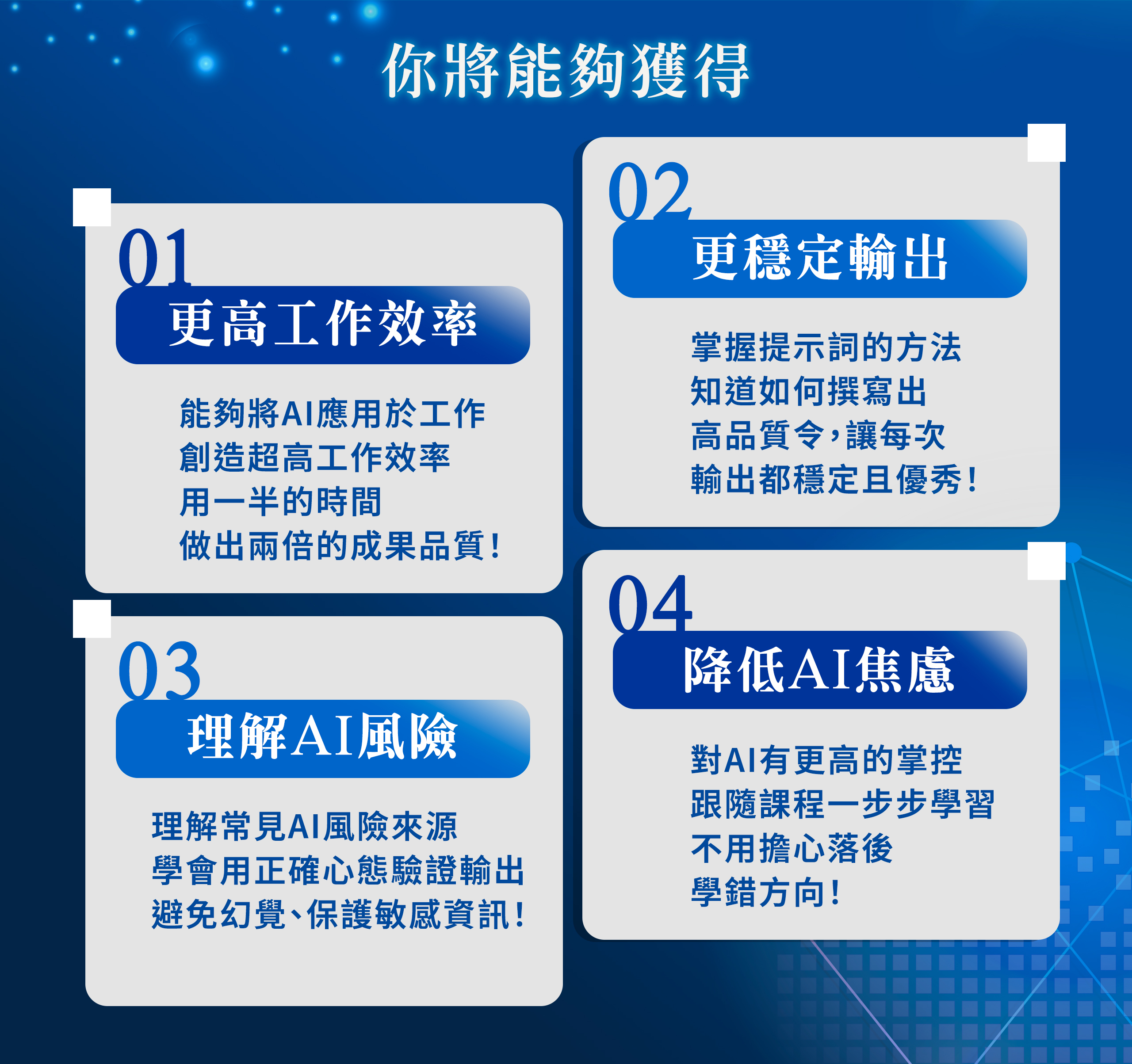 你將能夠獲得

01
更高工作效率

能夠將AI應用於工作
創造超高工作效率
用一半的時間
做出兩倍的成果品質！

02
更穩定輸出

掌握提示詞的方法
知道如何撰寫出
高品質令，讓每次
輸出都穩定且優秀！

03
理解AI風險

理解常見AI風險來源
學會用正確心態驗證輸出
避免幻覺、保護敏感資訊！

04
降低AI焦慮

對AI有更高的掌控
跟隨課程一步步學習
不用擔心落後
學錯方向！